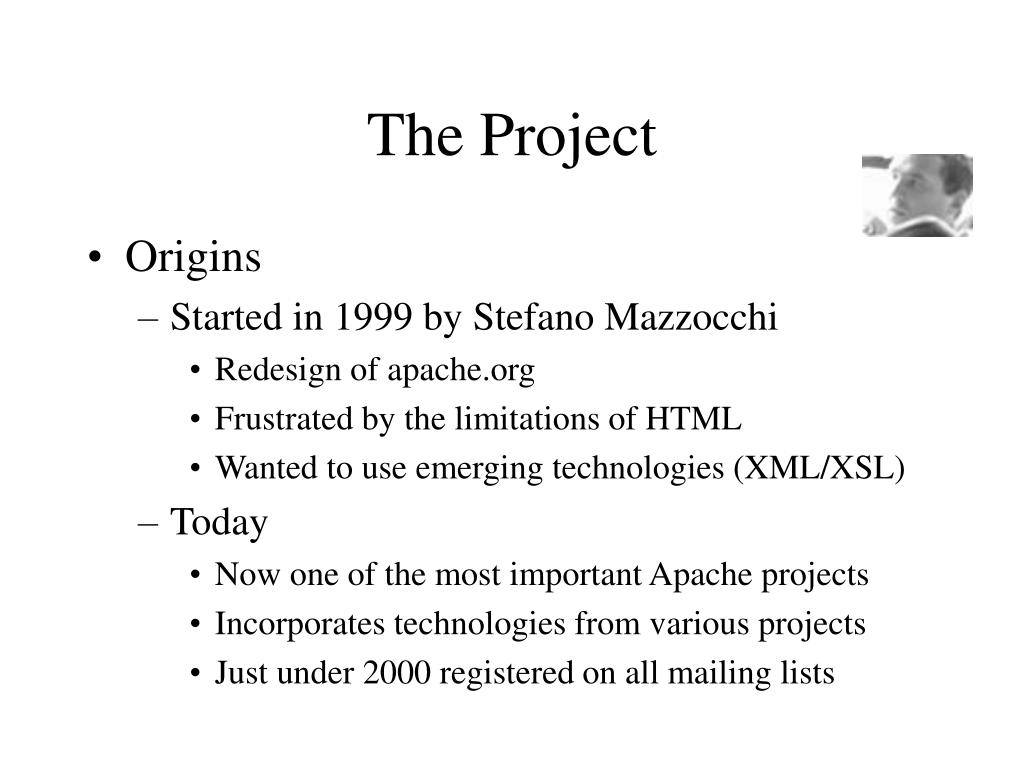 The Project

• Origins
  – Started in 1999 by Stefano Mazzocchi
    • Redesign of apache.org
    • Frustrated by the limitations of HTML
    • Wanted to use emerging technologies (XML/XSL)
  – Today
    • Now one of the most important Apache projects
    • Incorporates technologies from various projects
    • Just under 2000 registered on all mailing lists